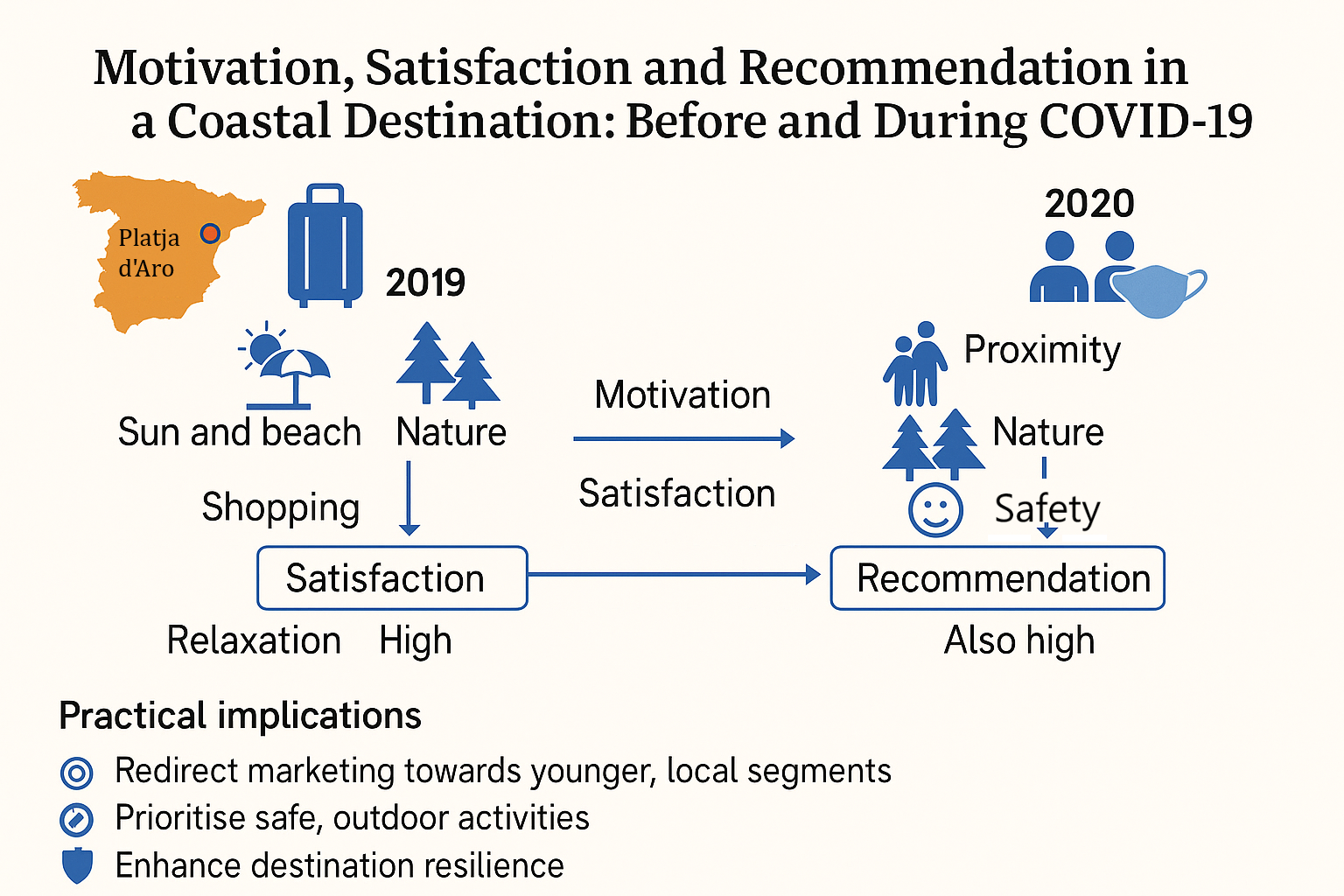 Motivation, Satisfaction and Recommendation in a Coastal Destination: Before and During COVID-19

Platja d'Aro

2019

Sun and beach

Nature

Shopping

Satisfaction

Relaxation High

Motivation

Satisfaction

2020

Proximity

Nature

Safety

Recommendation

Also high

Practical implications

Redirect marketing towards younger, local segments

Prioritise safe, outdoor activities

Enhance destination resilience